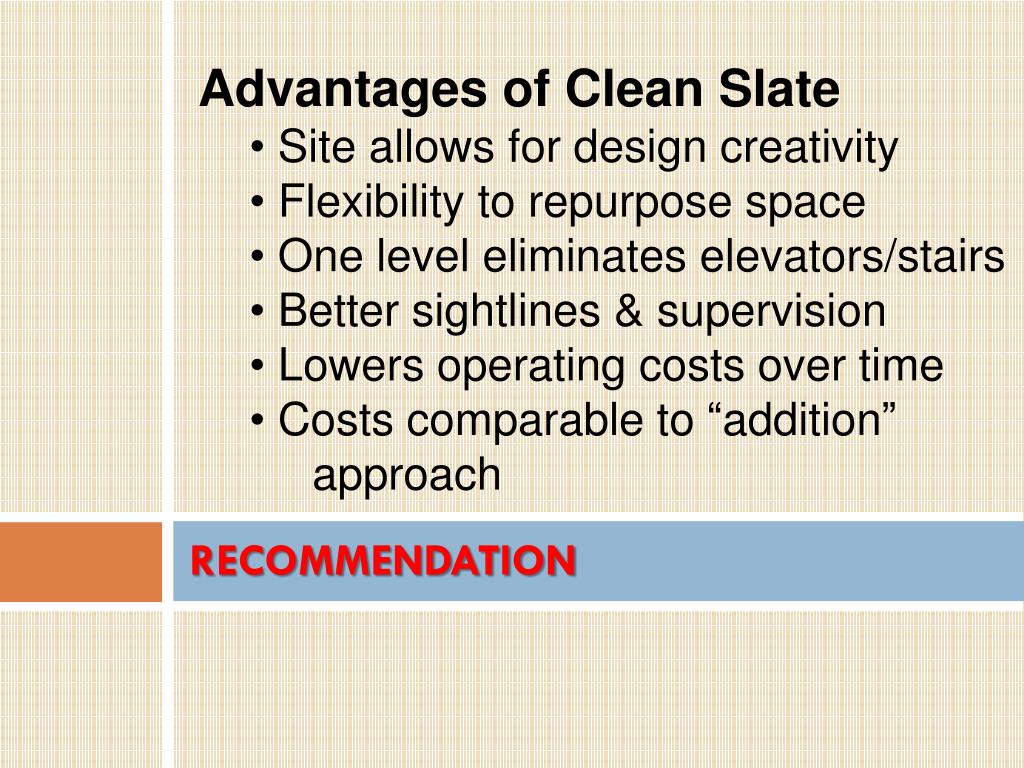 Advantages of Clean Slate
• Site allows for design creativity
• Flexibility to repurpose space
• One level eliminates elevators/stairs
• Better sightlines & supervision
• Lowers operating costs over time
• Costs comparable to “addition” approach

RECOMMENDATION